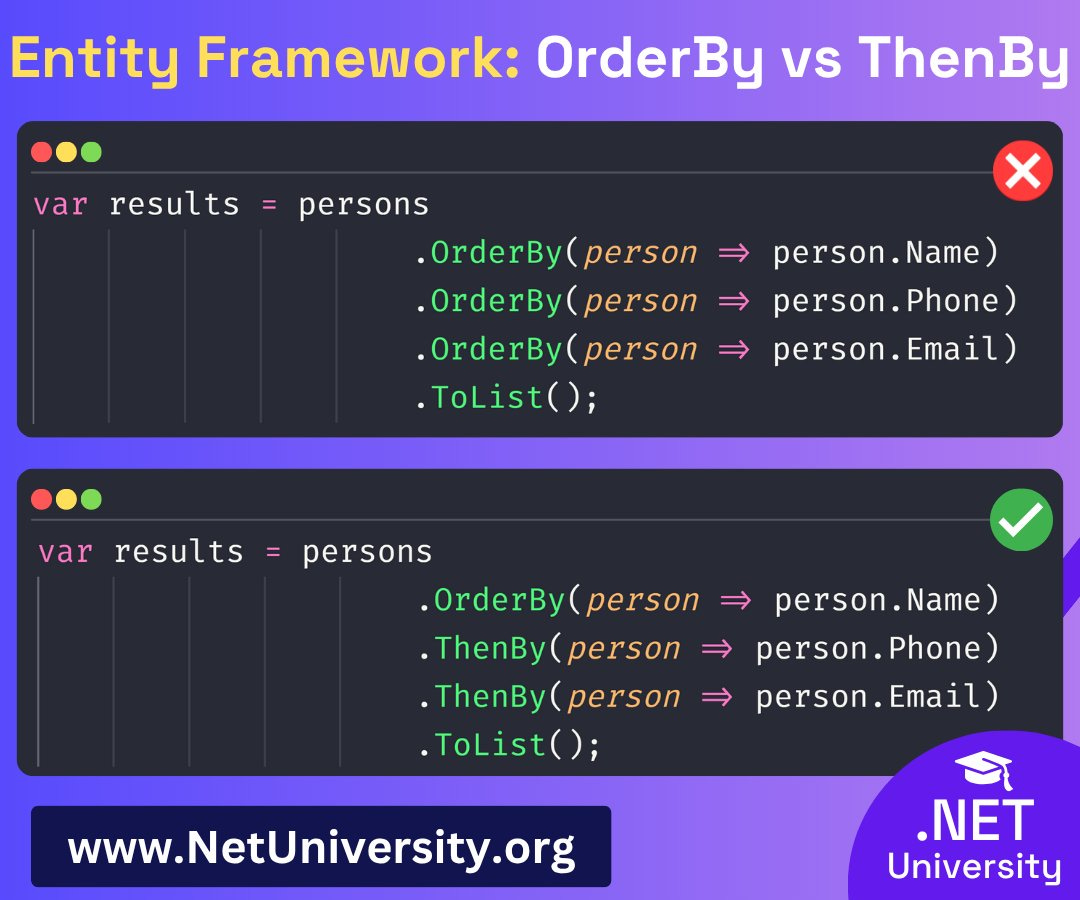 Entity Framework: OrderBy vs ThenBy

var results = persons
.OrderBy(person ⇒ person.Name)
.OrderBy(person ⇒ person.Phone)
.OrderBy(person ⇒ person.Email)
.ToList();

var results = persons
.OrderBy(person ⇒ person.Name)
.ThenBy(person ⇒ person.Phone)
.ThenBy(person ⇒ person.Email)
.ToList();

www.NetUniversity.org

.NET
University